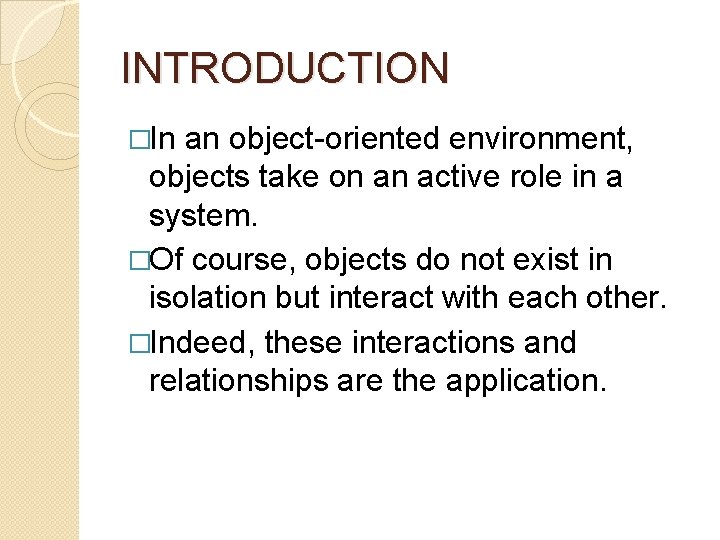 INTRODUCTION

□In an object-oriented environment, objects take on an active role in a system.

□Of course, objects do not exist in isolation but interact with each other.

□Indeed, these interactions and relationships are the application.